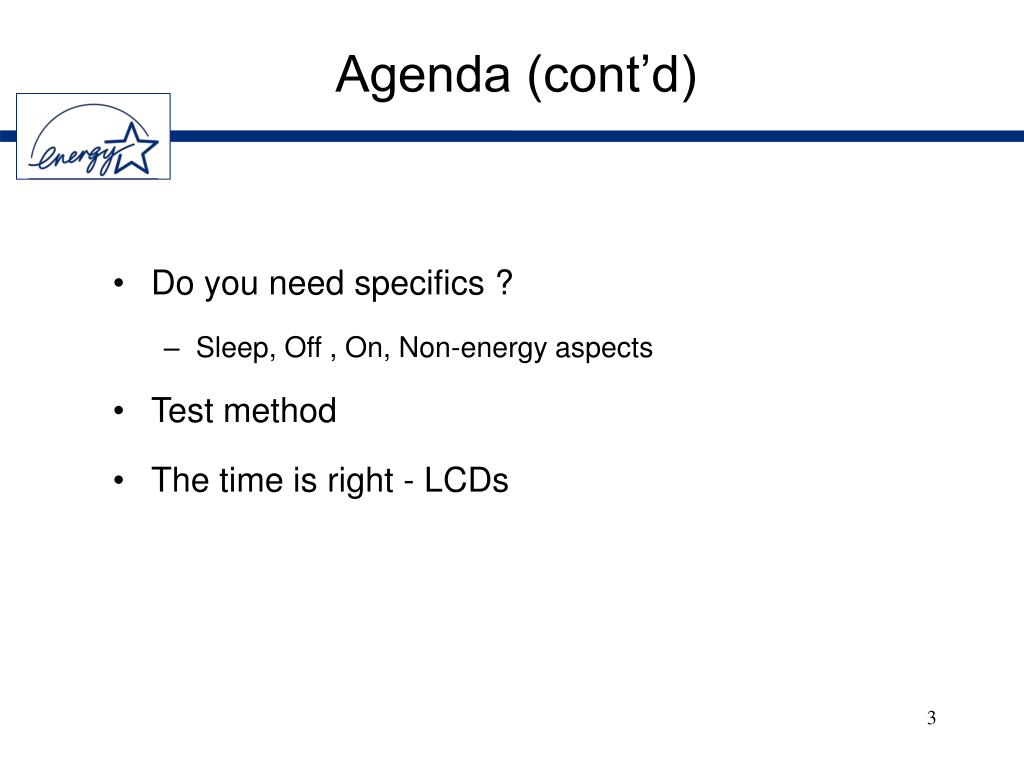 Agenda (cont’d)

energy

• Do you need specifics ?

– Sleep, Off , On, Non-energy aspects

• Test method

• The time is right - LCDs

3